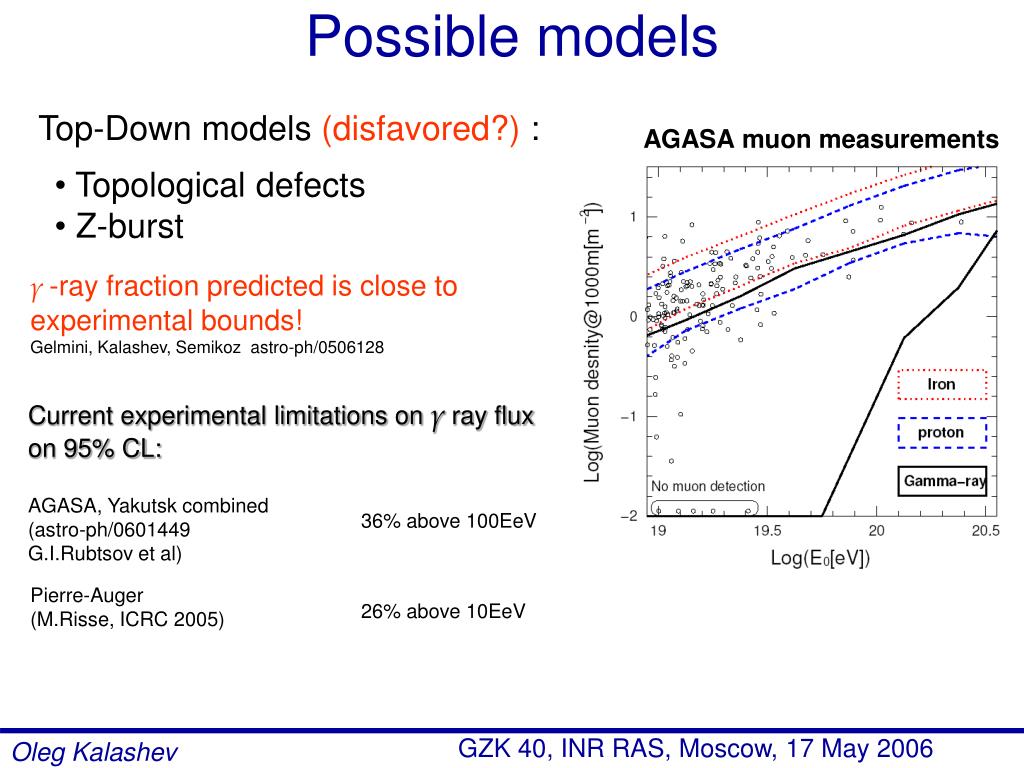 Possible models

Top-Down models (disfavored?) :

• Topological defects
• Z-burst

$\gamma$ -ray fraction predicted is close to experimental bounds!
Gelmini, Kalashev, Semikoz astro-ph/0506128

Current experimental limitations on $\gamma$ ray flux on 95% CL:

AGASA, Yakutsk combined (astro-ph/0601449 G.I.Rubtsov et al)

36% above 100EeV

Pierre-Auger (M.Risse, ICRC 2005)

26% above 10EeV

AGASA muon measurements

Log(Muon desnity@1000m[m$^{-2}$])

1
0
−1
−2

Iron
proton
Gamma−ray
No muon detection

19
19.5
20
20.5

Log(E$_0$[eV])

Oleg Kalashev

GZK 40, INR RAS, Moscow, 17 May 2006